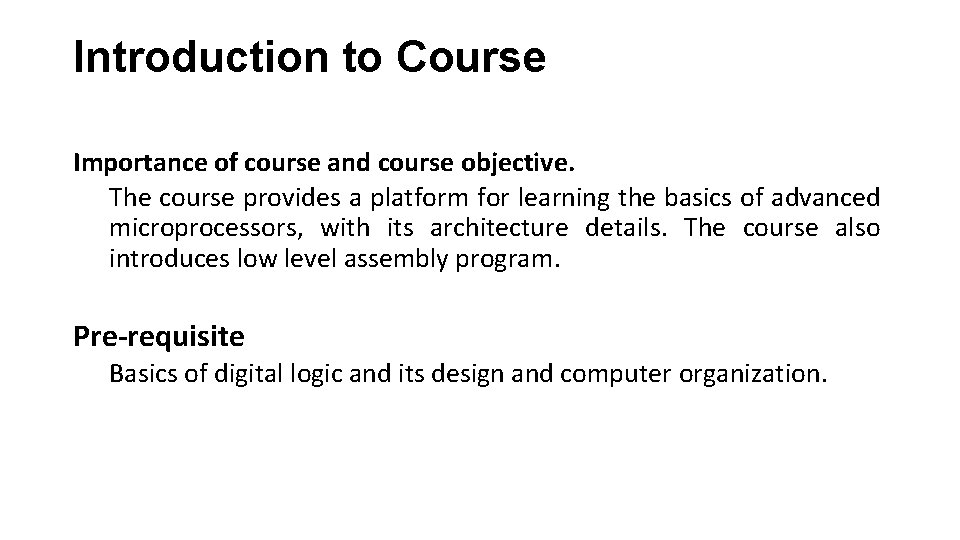 Introduction to Course

Importance of course and course objective.

The course provides a platform for learning the basics of advanced microprocessors, with its architecture details. The course also introduces low level assembly program.

Pre-requisite

Basics of digital logic and its design and computer organization.